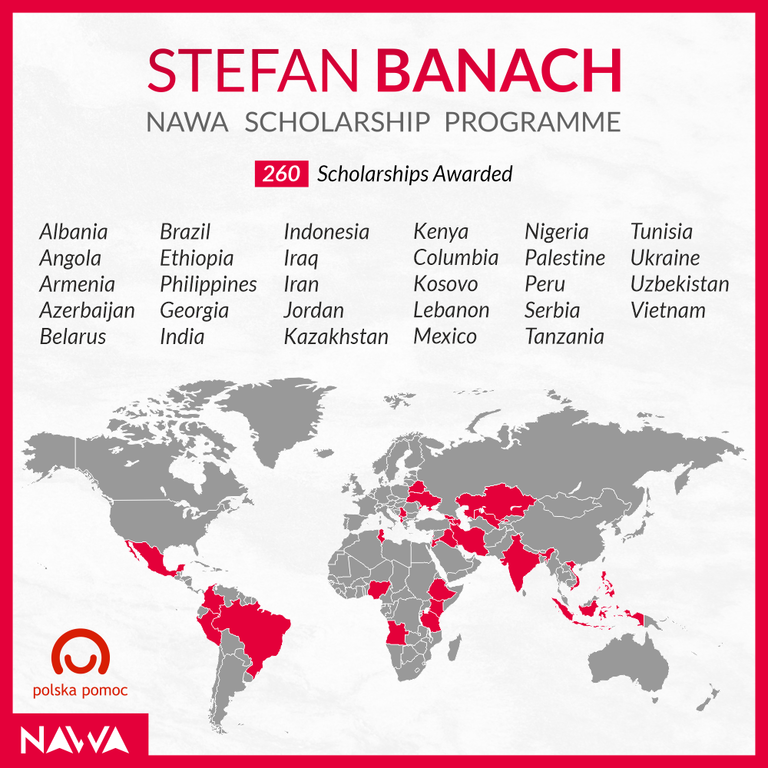 STEFAN BANACH
NAWA SCHOLARSHIP PROGRAMME

260 Scholarships Awarded

Albania
Angola
Armenia
Azerbaijan
Belarus

Brazil
Ethiopia
Philippines
Georgia
India

Indonesia
Iraq
Iran
Jordan
Kazakhstan

Kenya
Columbia
Kosovo
Lebanon
Mexico

Nigeria
Palestine
Peru
Serbia
Tanzania

Tunisia
Ukraine
Uzbekistan
Vietnam

polska pomoc

NAWA